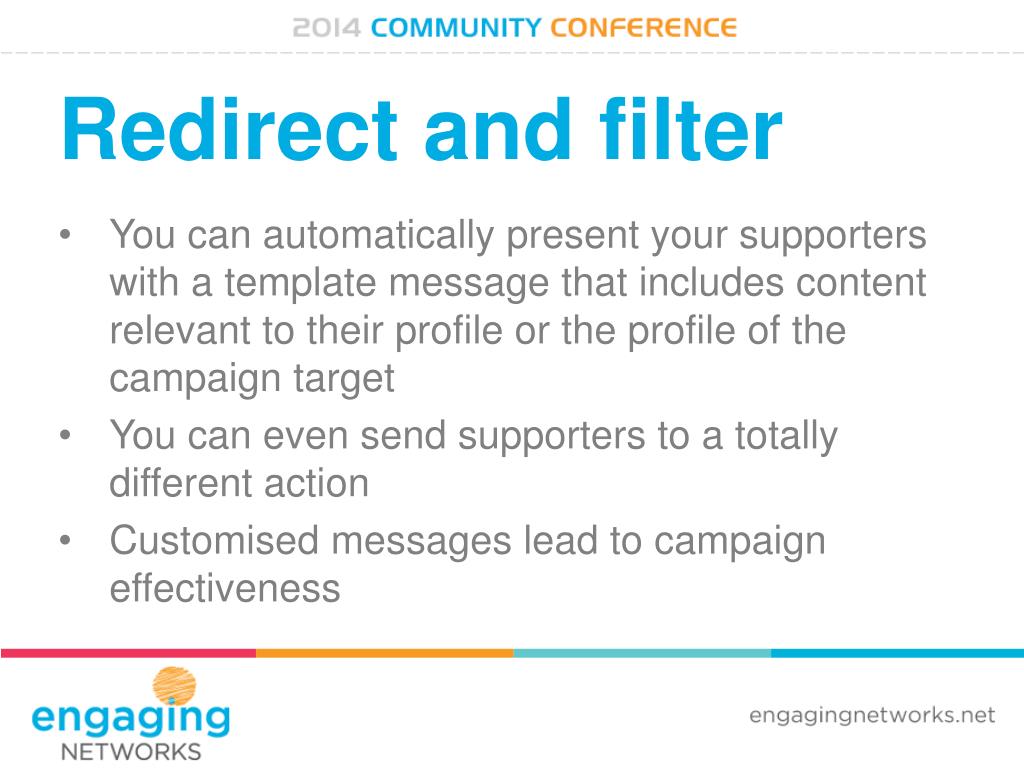 2014 COMMUNITY CONFERENCE

Redirect and filter

• You can automatically present your supporters with a template message that includes content relevant to their profile or the profile of the campaign target
• You can even send supporters to a totally different action
• Customised messages lead to campaign effectiveness

engaging NETWORKS

engagingnetworks.net